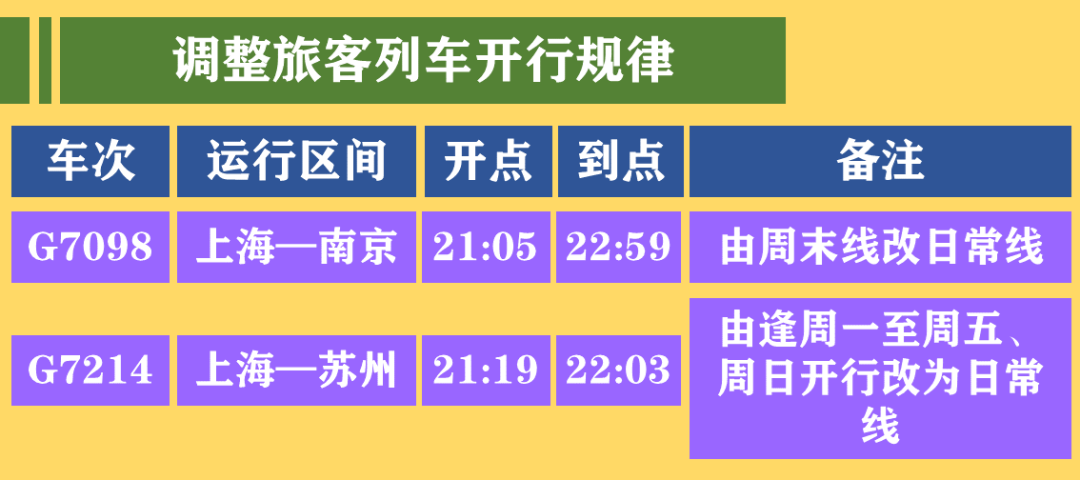 调整旅客列车开行规律

| 车次 | 运行区间 | 开点 | 到点 | 备注 |
|---|---|---|---|---|
| G7098 | 上海—南京 | 21:05 | 22:59 | 由周末线改日常线 |
| G7214 | 上海—苏州 | 21:19 | 22:03 | 由逢周一至周五、周日开行改为日常线 |